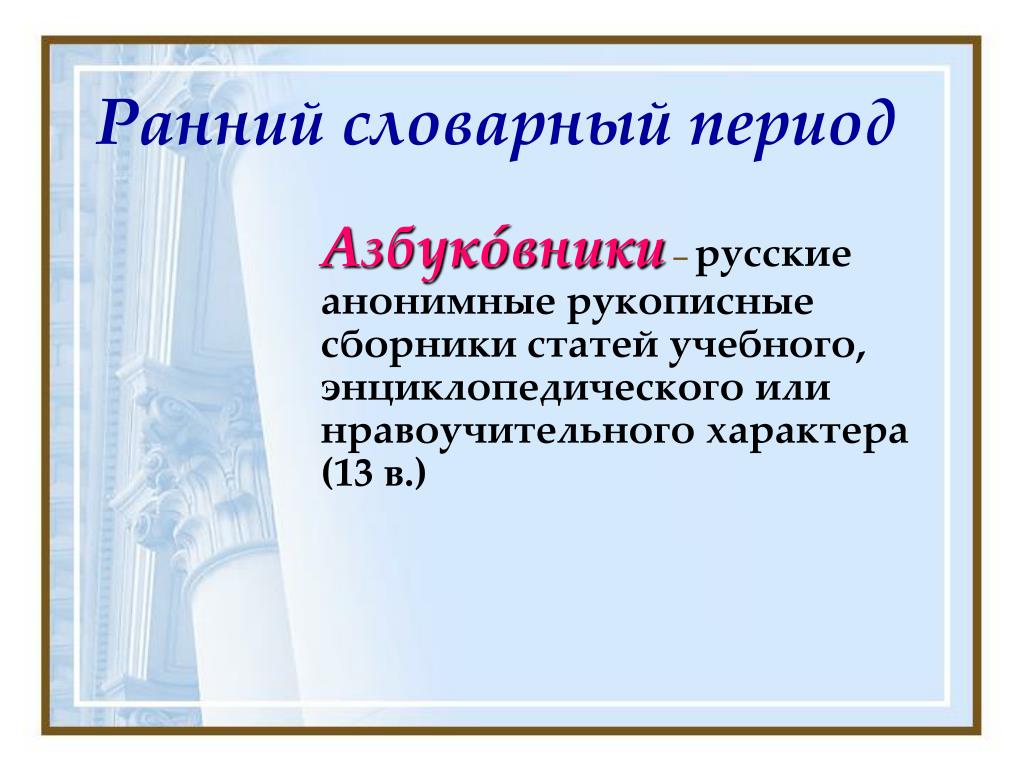 Ранний словарный период

Азбуко́вники – русские анонимные рукописные сборники статей учебного, энциклопедического или нравоучительного характера (13 в.)